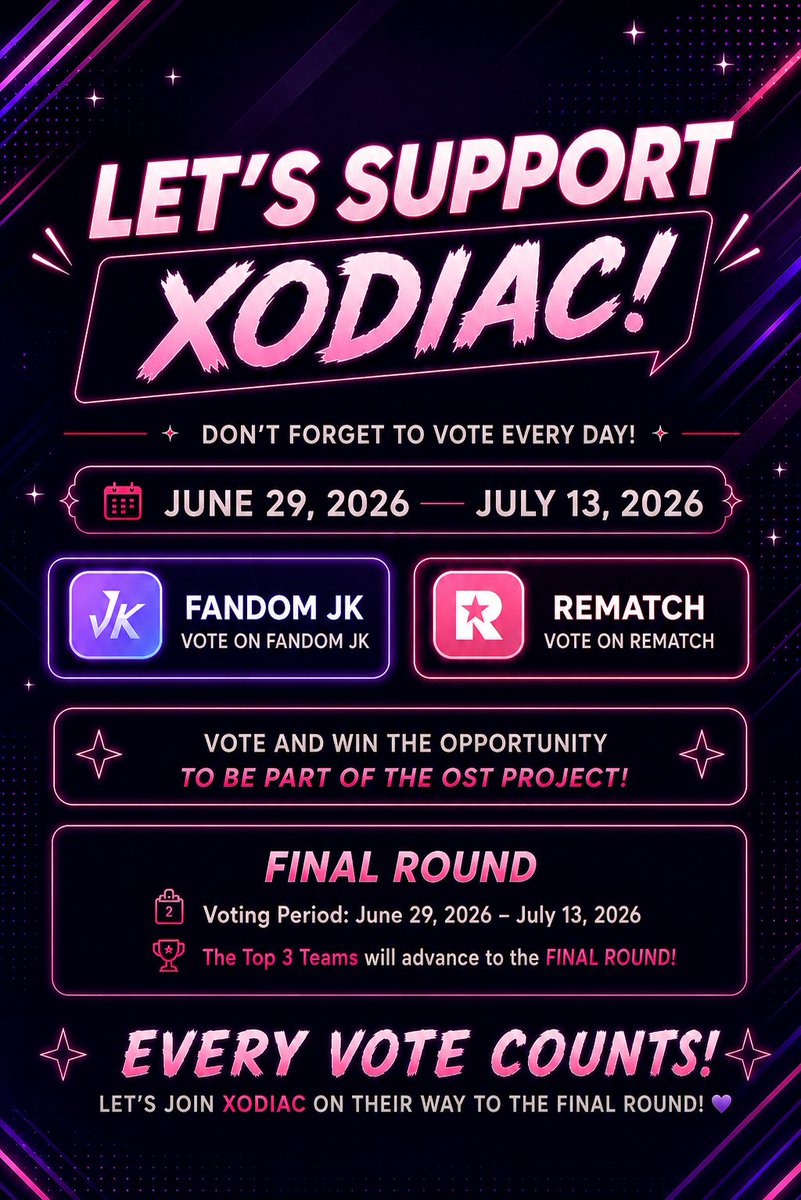 LET'S SUPPORT XODIAC!

DON'T FORGET TO VOTE EVERY DAY!

JUNE 29, 2026 — JULY 13, 2026

JK FANDOM JK
VOTE ON FANDOM JK

R REMATCH
VOTE ON REMATCH

VOTE AND WIN THE OPPORTUNITY
TO BE PART OF THE OST PROJECT!

FINAL ROUND

2 Voting Period: June 29, 2026 – July 13, 2026

The Top 3 Teams will advance to the FINAL ROUND!

EVERY VOTE COUNTS!

LET'S JOIN XODIAC ON THEIR WAY TO THE FINAL ROUND! 💜